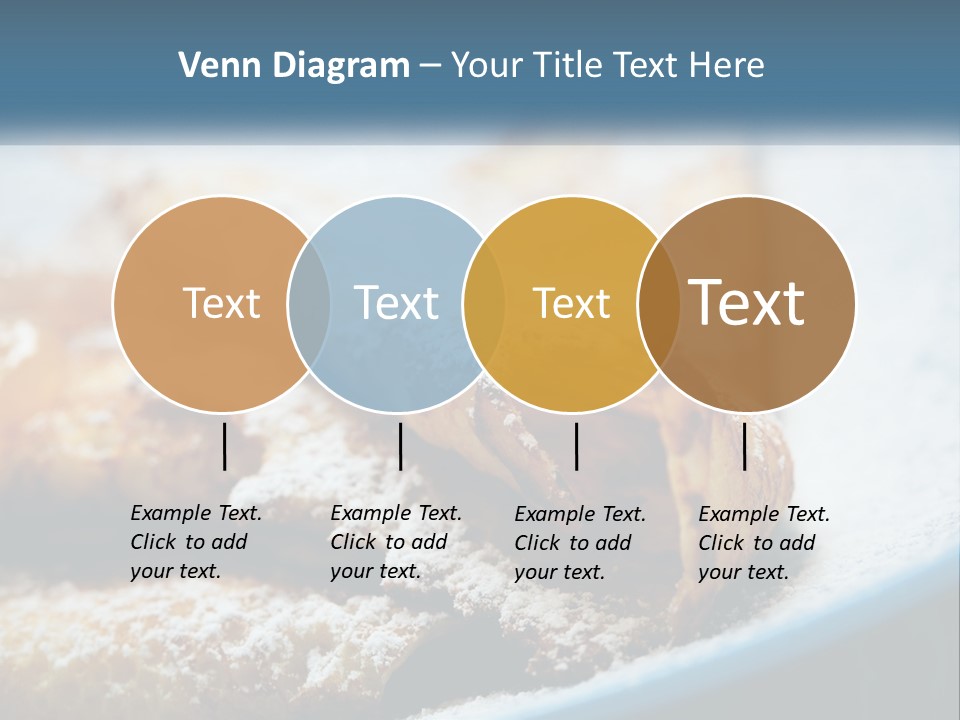 Venn Diagram – Your Title Text Here

Text

Text

Text

Text

Example Text. Click to add your text.

Example Text. Click to add your text.

Example Text. Click to add your text.

Example Text. Click to add your text.